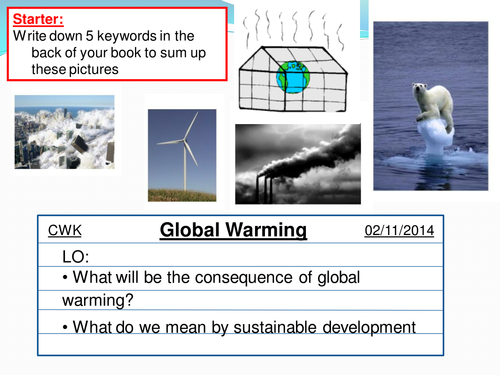 Starter:
Write down 5 keywords in the back of your book to sum up these pictures

CWK

Global Warming

02/11/2014

LO:

• What will be the consequence of global warming?

• What do we mean by sustainable development